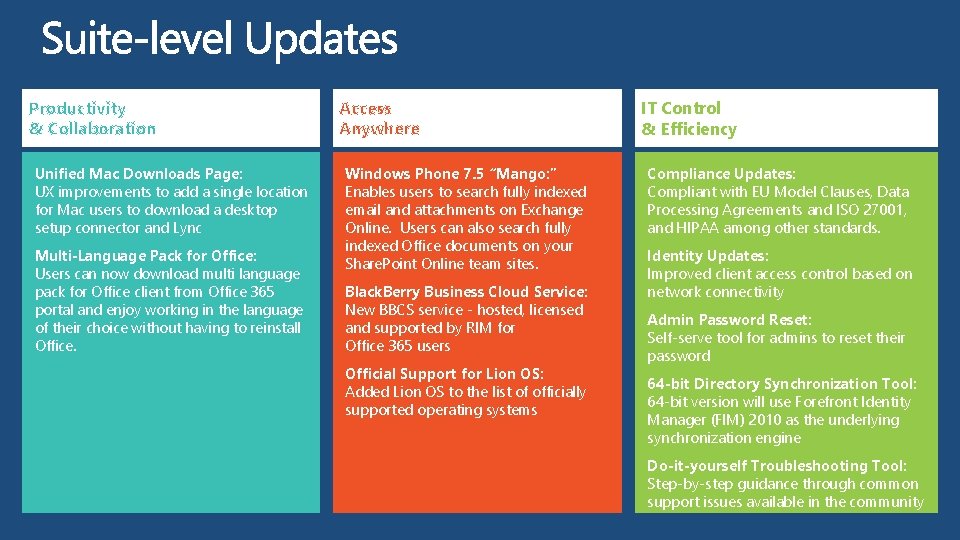 Suite-level Updates

Productivity & Collaboration

Unified Mac Downloads Page:
UX improvements to add a single location for Mac users to download a desktop setup connector and Lync

Multi-Language Pack for Office:
Users can now download multi language pack for Office client from Office 365 portal and enjoy working in the language of their choice without having to reinstall Office.

Access Anywhere

Windows Phone 7.5 "Mango:"
Enables users to search fully indexed email and attachments on Exchange Online. Users can also search fully indexed Office documents on your SharePoint Online team sites.

BlackBerry Business Cloud Service:
New BBCS service - hosted, licensed and supported by RIM for Office 365 users

Official Support for Lion OS:
Added Lion OS to the list of officially supported operating systems

IT Control & Efficiency

Compliance Updates:
Compliant with EU Model Clauses, Data Processing Agreements and ISO 27001, and HIPAA among other standards.

Identity Updates:
Improved client access control based on network connectivity

Admin Password Reset:
Self-serve tool for admins to reset their password

64-bit Directory Synchronization Tool:
64-bit version will use Forefront Identity Manager (FIM) 2010 as the underlying synchronization engine

Do-it-yourself Troubleshooting Tool:
Step-by-step guidance through common support issues available in the community